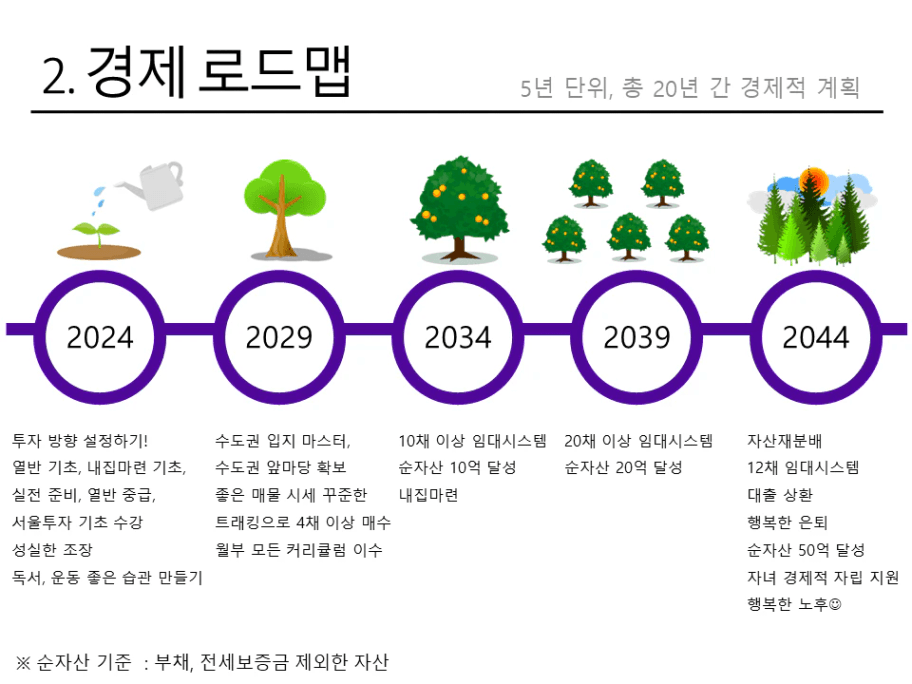 2. 경제 로드맵

5년 단위, 총 20년 간 경제적 계획

2024

2029

2034

2039

2044

투자 방향 설정하기!
열반 기초, 내집마련 기초,
실전 준비, 열반 중급,
서울투자 기초 수강
성실한 조장
독서, 운동 좋은 습관 만들기

수도권 입지 마스터,
수도권 앞마당 확보
좋은 매물 시세 꾸준한
트래킹으로 4채 이상 매수
월부 모든 커리큘럼 이수

10채 이상 임대시스템
순자산 10억 달성
내집마련

20채 이상 임대시스템
순자산 20억 달성

자산재분배
12채 임대시스템
대출 상환
행복한 은퇴
순자산 50억 달성
자녀 경제적 자립 지원
행복한 노후☺

※ 순자산 기준 : 부채, 전세보증금 제외한 자산